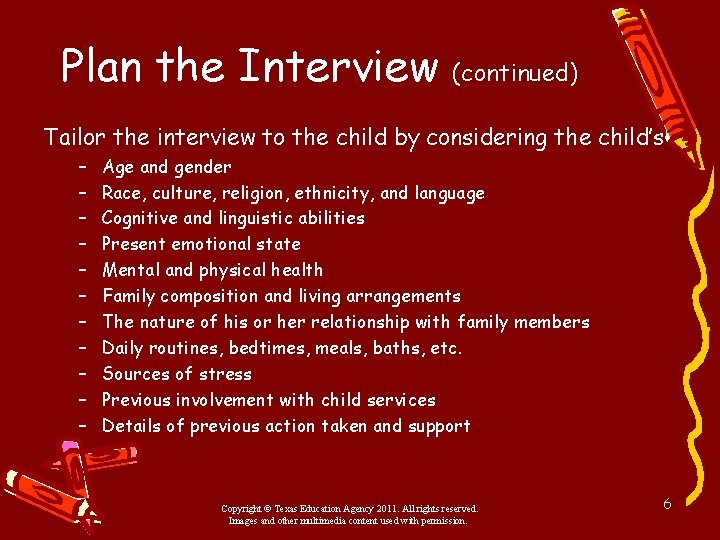 Plan the Interview (continued)

Tailor the interview to the child by considering the child's:

– Age and gender
– Race, culture, religion, ethnicity, and language
– Cognitive and linguistic abilities
– Present emotional state
– Mental and physical health
– Family composition and living arrangements
– The nature of his or her relationship with family members
– Daily routines, bedtimes, meals, baths, etc.
– Sources of stress
– Previous involvement with child services
– Details of previous action taken and support

Copyright © Texas Education Agency 2011. All rights reserved.
Images and other multimedia content used with permission.

6